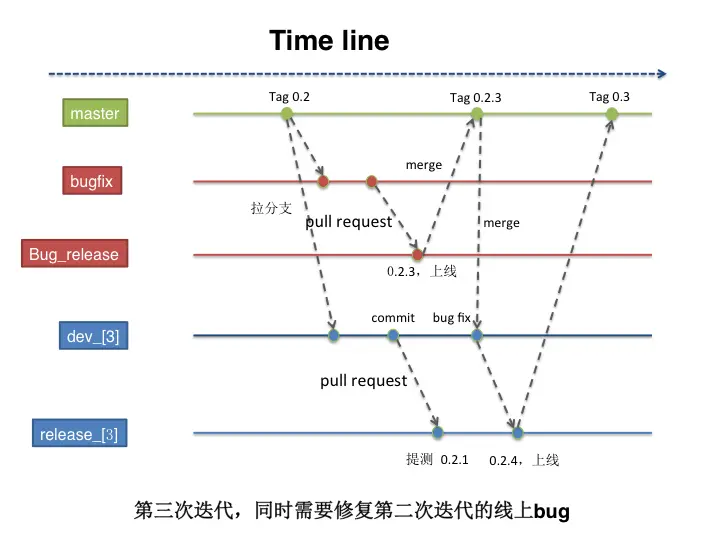 Time line

master

Tag 0.2

Tag 0.2.3

Tag 0.3

bugfix

merge

拉分支

pull request

merge

Bug_release

0.2.3，上线

dev_[3]

commit

bug fix

pull request

release_[3]

提测 0.2.1

0.2.4，上线

第三次迭代，同时需要修复第二次迭代的线上bug